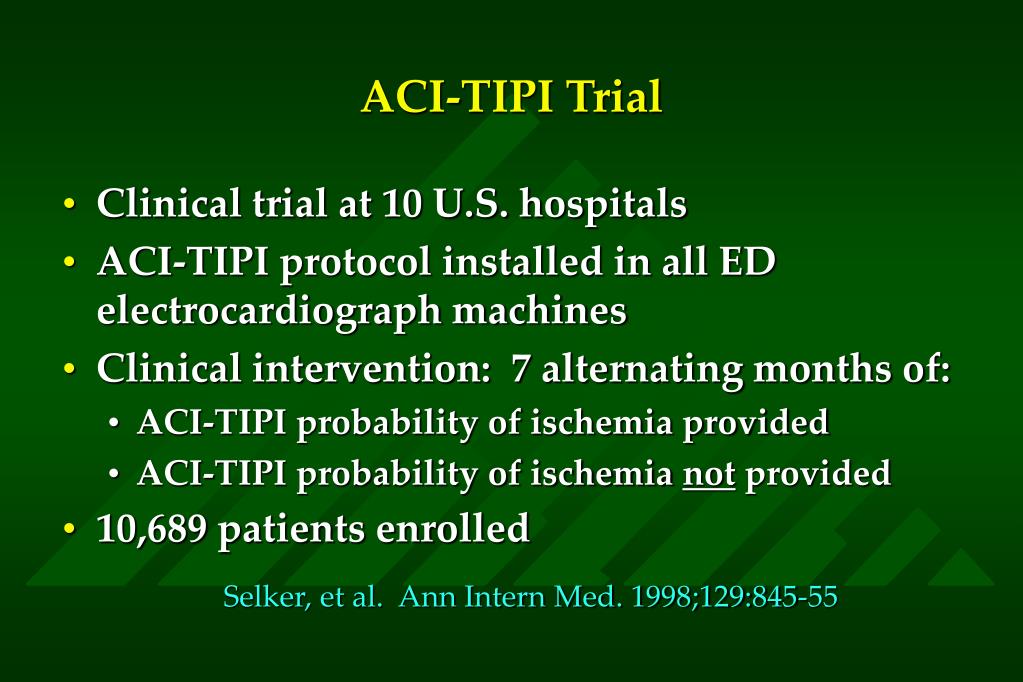 ACI-TIPI Trial

• Clinical trial at 10 U.S. hospitals
• ACI-TIPI protocol installed in all ED electrocardiograph machines
• Clinical intervention: 7 alternating months of:
  • ACI-TIPI probability of ischemia provided
  • ACI-TIPI probability of ischemia not provided
• 10,689 patients enrolled

Selker, et al. Ann Intern Med. 1998;129:845-55